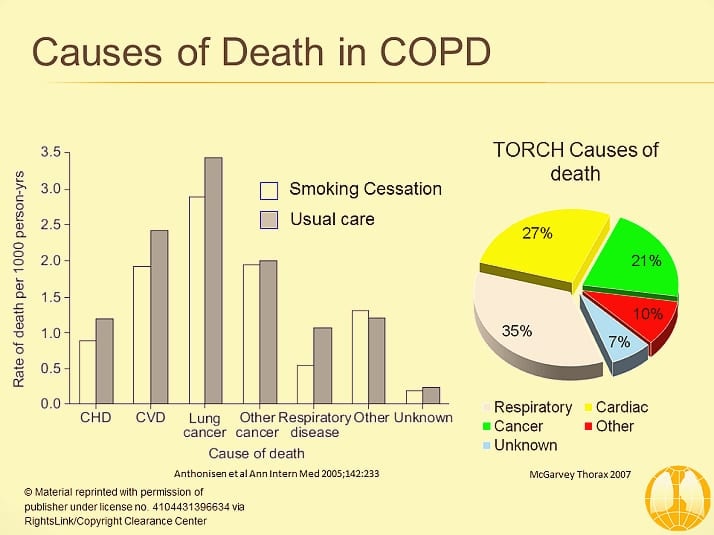 Causes of Death in COPD

Rate of death per 1000 person-yrs

3.5
3.0
2.5
2.0
1.5
1.0
0.5
0.0

Smoking Cessation
Usual care

CHD
CVD
Lung cancer
Other cancer
Respiratory disease
Other
Unknown

Cause of death

Anthonisen et al Ann Intern Med 2005;142:233

TORCH Causes of death

27%
21%
10%
7%
35%

Respiratory
Cardiac
Cancer
Other
Unknown

McGarvey Thorax 2007

© Material reprinted with permission of publisher under license no. 4104431396634 via RightsLink/Copyright Clearance Center